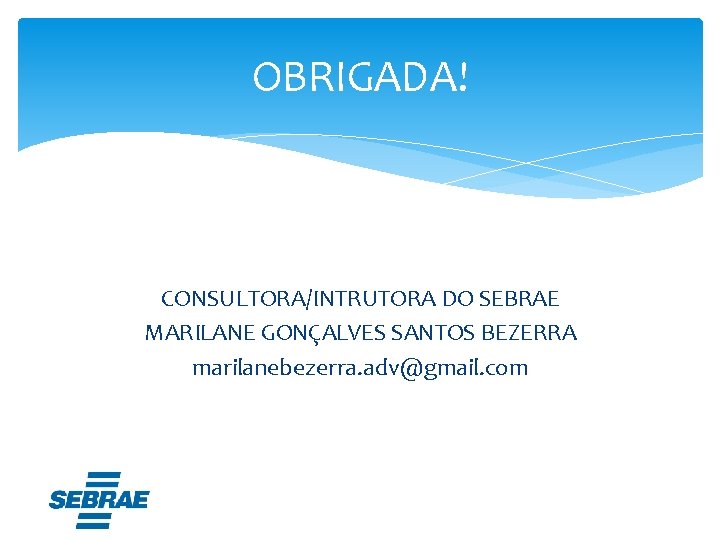 OBRIGADA!

CONSULTORA/INTRUTORA DO SEBRAE
MARILANE GONÇALVES SANTOS BEZERRA
marilanebezerra.adv@gmail.com

SEBRAE